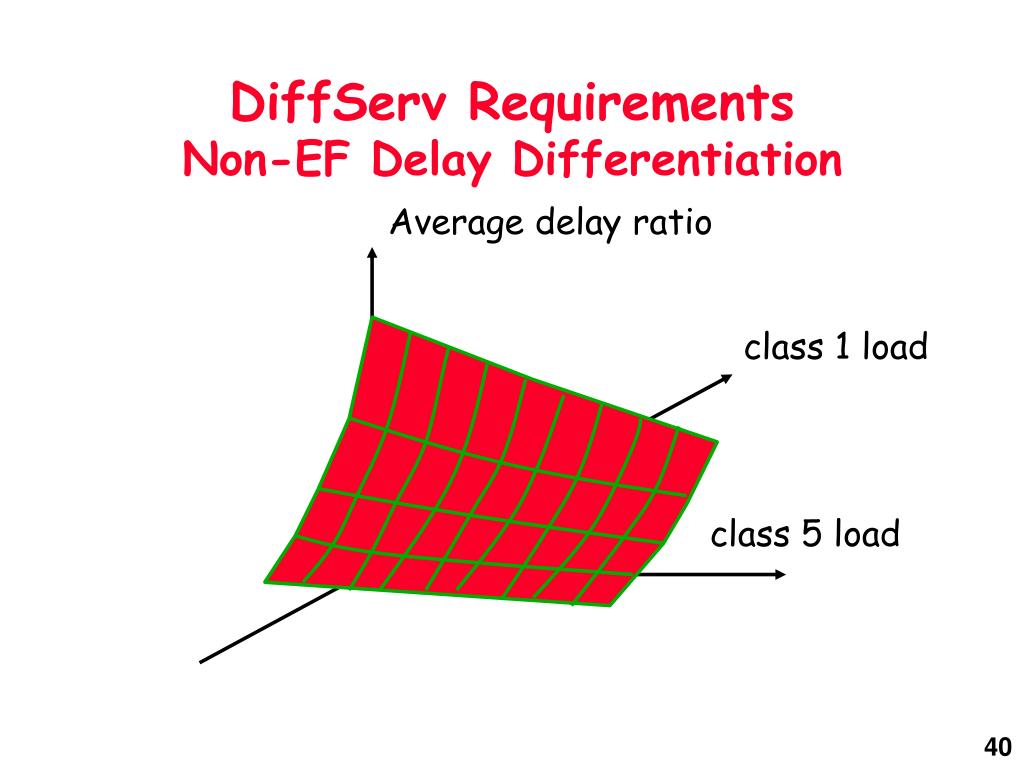 DiffServ Requirements
Non-EF Delay Differentiation

Average delay ratio

class 1 load

class 5 load

40